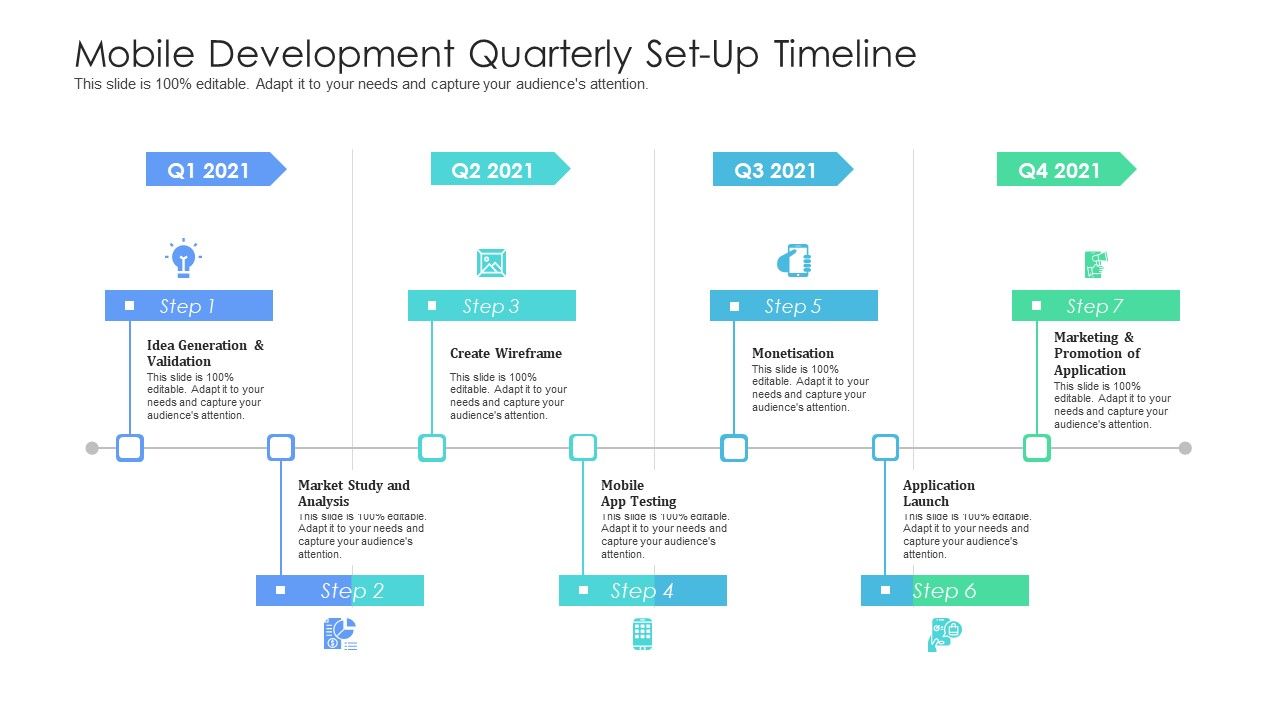 Mobile Development Quarterly Set-Up Timeline
This slide is 100% editable. Adapt it to your needs and capture your audience's attention.

Q1 2021

Q2 2021

Q3 2021

Q4 2021

Step 1

Idea Generation & Validation
This slide is 100% editable. Adapt it to your needs and capture your audience's attention.

Step 3

Create Wireframe
This slide is 100% editable. Adapt it to your needs and capture your audience's attention.

Step 5

Monetisation
This slide is 100% editable. Adapt it to your needs and capture your audience's attention.

Step 7

Marketing & Promotion of Application
This slide is 100% editable. Adapt it to your needs and capture your audience's attention.

Market Study and Analysis
This slide is 100% editable. Adapt it to your needs and capture your audience's attention.

Step 2

Mobile App Testing
This slide is 100% editable. Adapt it to your needs and capture your audience's attention.

Step 4

Application Launch
This slide is 100% editable. Adapt it to your needs and capture your audience's attention.

Step 6